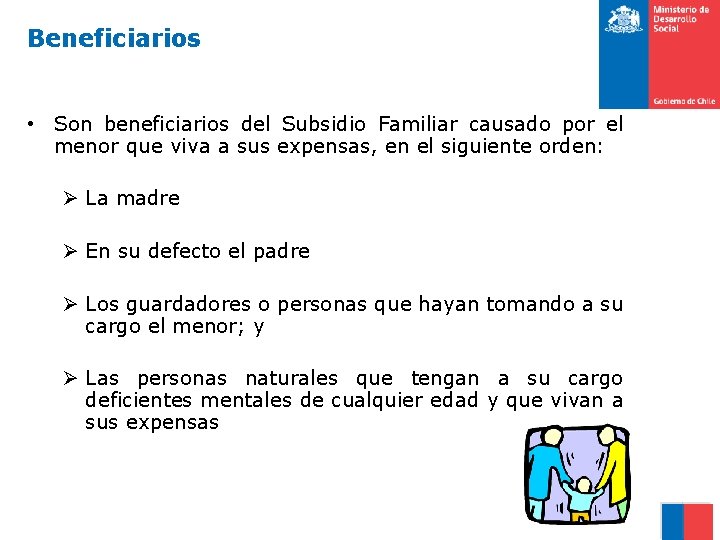 Beneficiarios

Ministerio de Desarrollo Social

Gobierno de Chile

• Son beneficiarios del Subsidio Familiar causado por el menor que viva a sus expensas, en el siguiente orden:

➢ La madre

➢ En su defecto el padre

➢ Los guardadores o personas que hayan tomando a su cargo el menor; y

➢ Las personas naturales que tengan a su cargo deficientes mentales de cualquier edad y que vivan a sus expensas